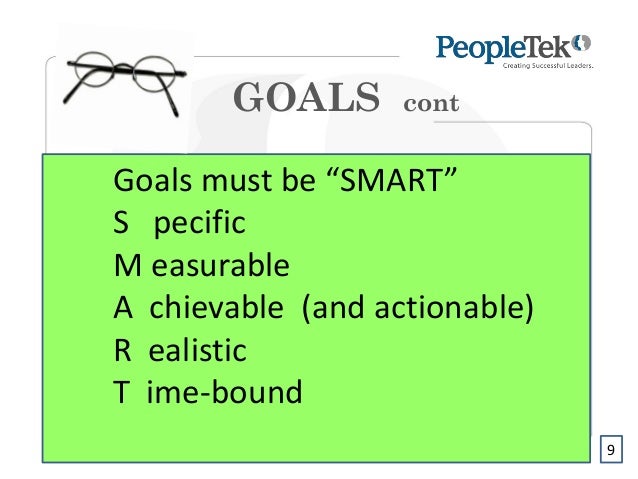 PeopleTek
Creating Successful Leaders.

GOALS cont

Goals must be “SMART”
S pecific
M easurable
A chievable (and actionable)
R ealistic
T ime-bound

9